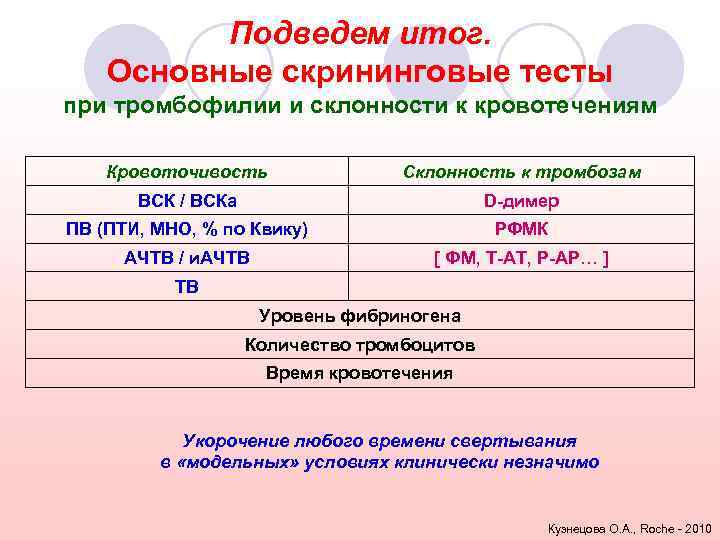 Подведем итог.
Основные скрининговые тесты
при тромбофилии и склонности к кровотечениям

| Кровоточивость | Склонность к тромбозам |
|---|---|
| ВСК / ВСКа | D-димер |
| ПВ (ПТИ, МНО, % по Квику) | РФМК |
| АЧТВ / иАЧТВ | [ ФМ, Т-АТ, Р-АР… ] |
| ТВ | |
| Уровень фибриногена | |
| Количество тромбоцитов | |
| Время кровотечения | |

Укорочение любого времени свертывания в «модельных» условиях клинически незначимо

Кузнецова О.А., Roche - 2010